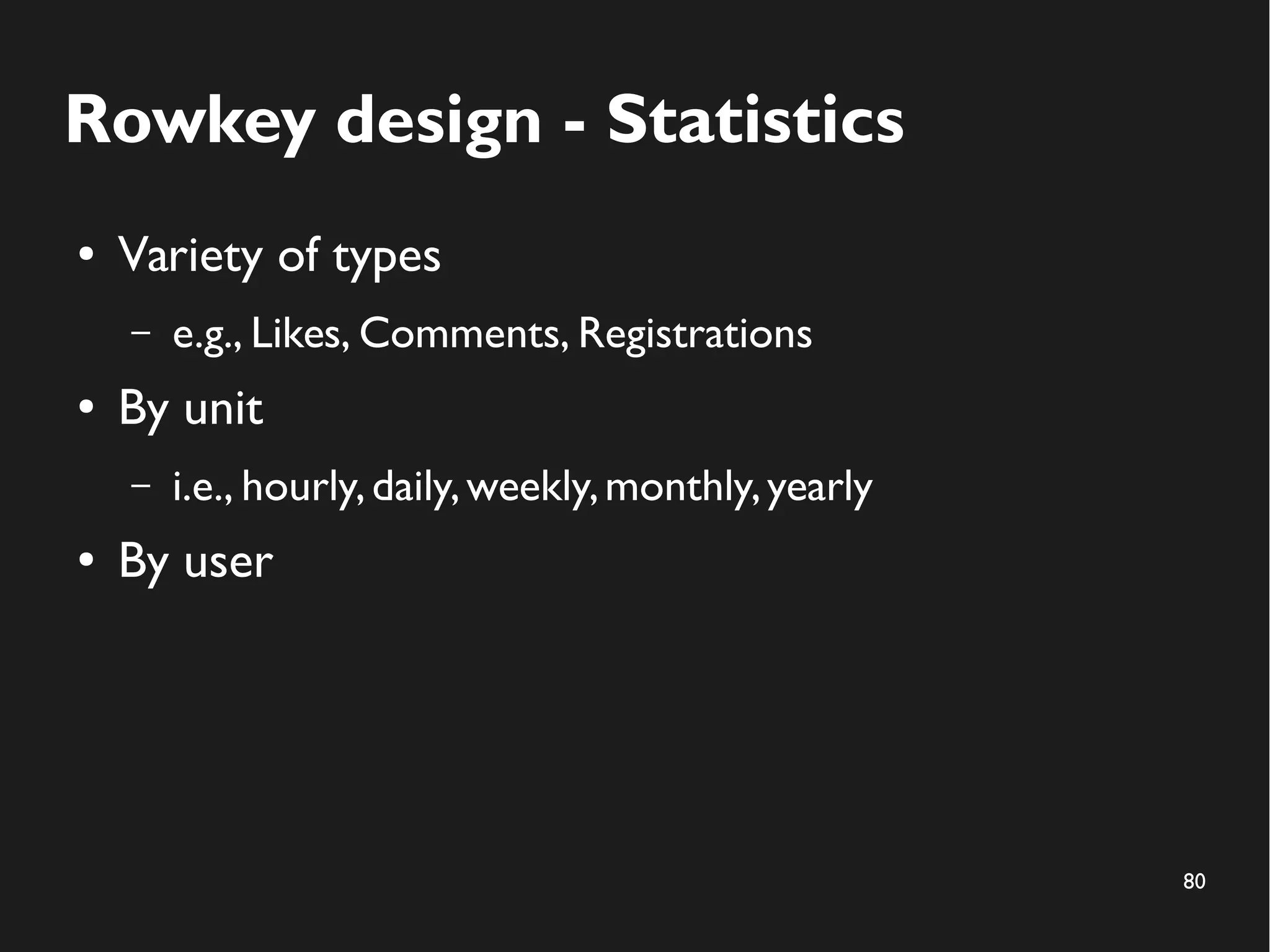 Rowkey design - Statistics

• Variety of types

– e.g., Likes, Comments, Registrations

• By unit

– i.e., hourly, daily, weekly, monthly, yearly

• By user

80